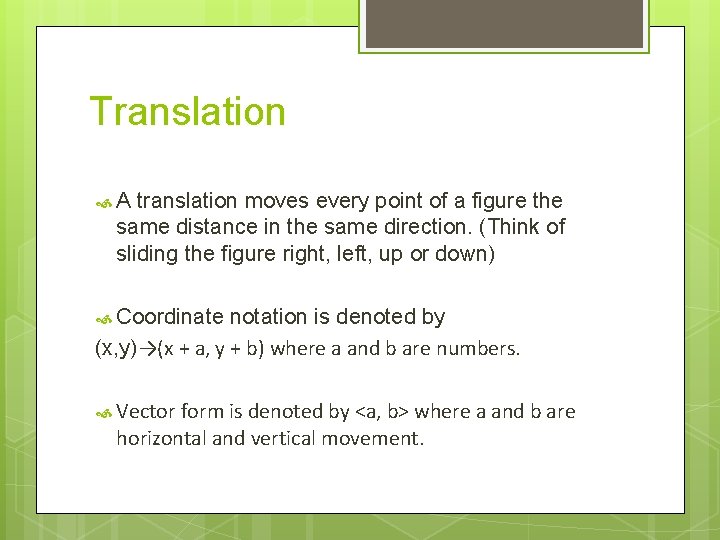 Translation

A translation moves every point of a figure the same distance in the same direction. (Think of sliding the figure right, left, up or down)

Coordinate notation is denoted by
$(x,y) \rightarrow (x + a, y + b)$ where a and b are numbers.

Vector form is denoted by <a, b> where a and b are horizontal and vertical movement.